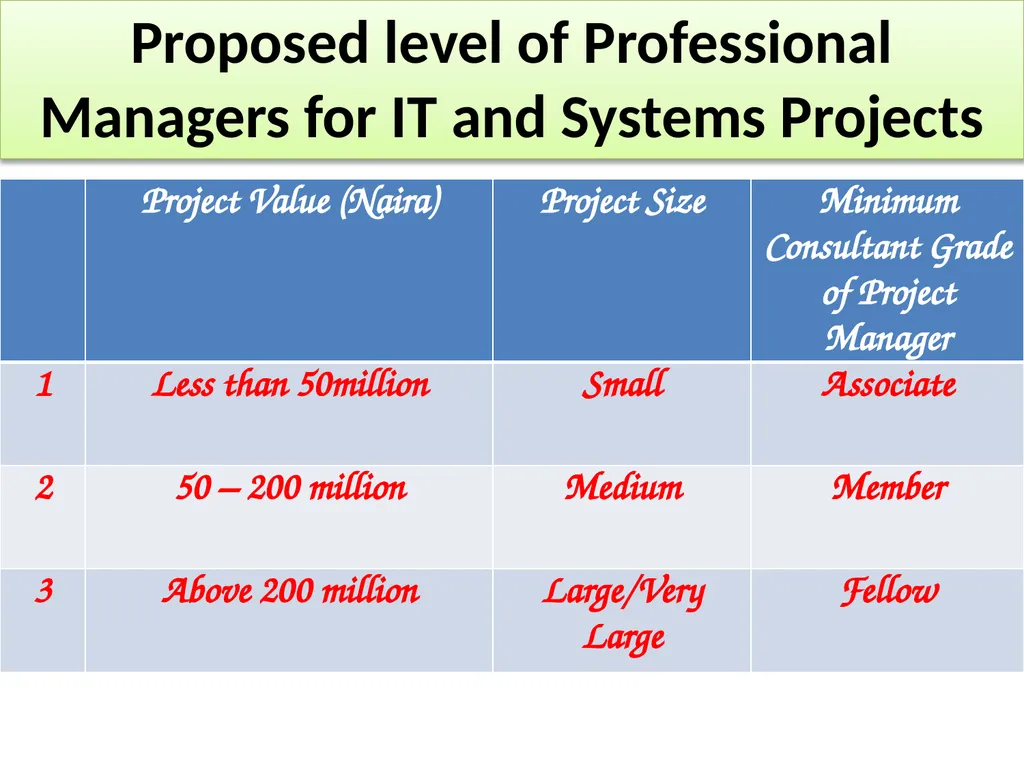 Proposed level of Professional Managers for IT and Systems Projects

| | Project Value (Naira) | Project Size | Minimum Consultant Grade of Project Manager |
|---|---|---|---|
| 1 | Less than 50million | Small | Associate |
| 2 | 50 – 200 million | Medium | Member |
| 3 | Above 200 million | Large/Very Large | Fellow |